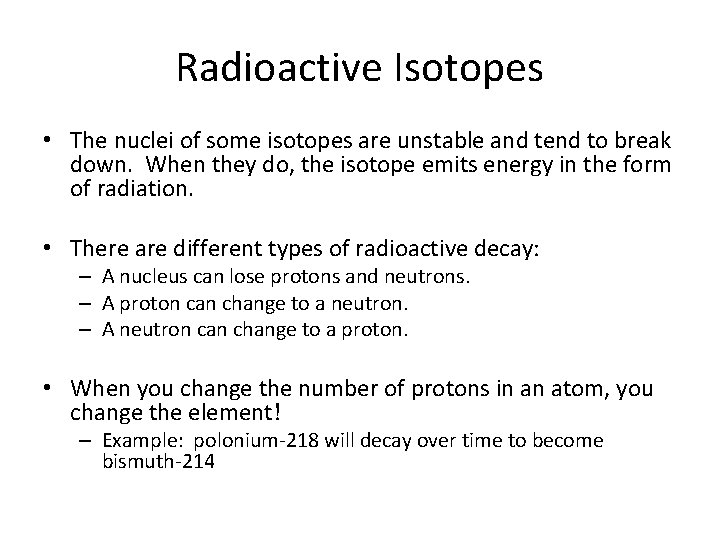 Radioactive Isotopes

• The nuclei of some isotopes are unstable and tend to break down. When they do, the isotope emits energy in the form of radiation.

• There are different types of radioactive decay:
– A nucleus can lose protons and neutrons.
– A proton can change to a neutron.
– A neutron can change to a proton.

• When you change the number of protons in an atom, you change the element!
– Example: polonium-218 will decay over time to become bismuth-214